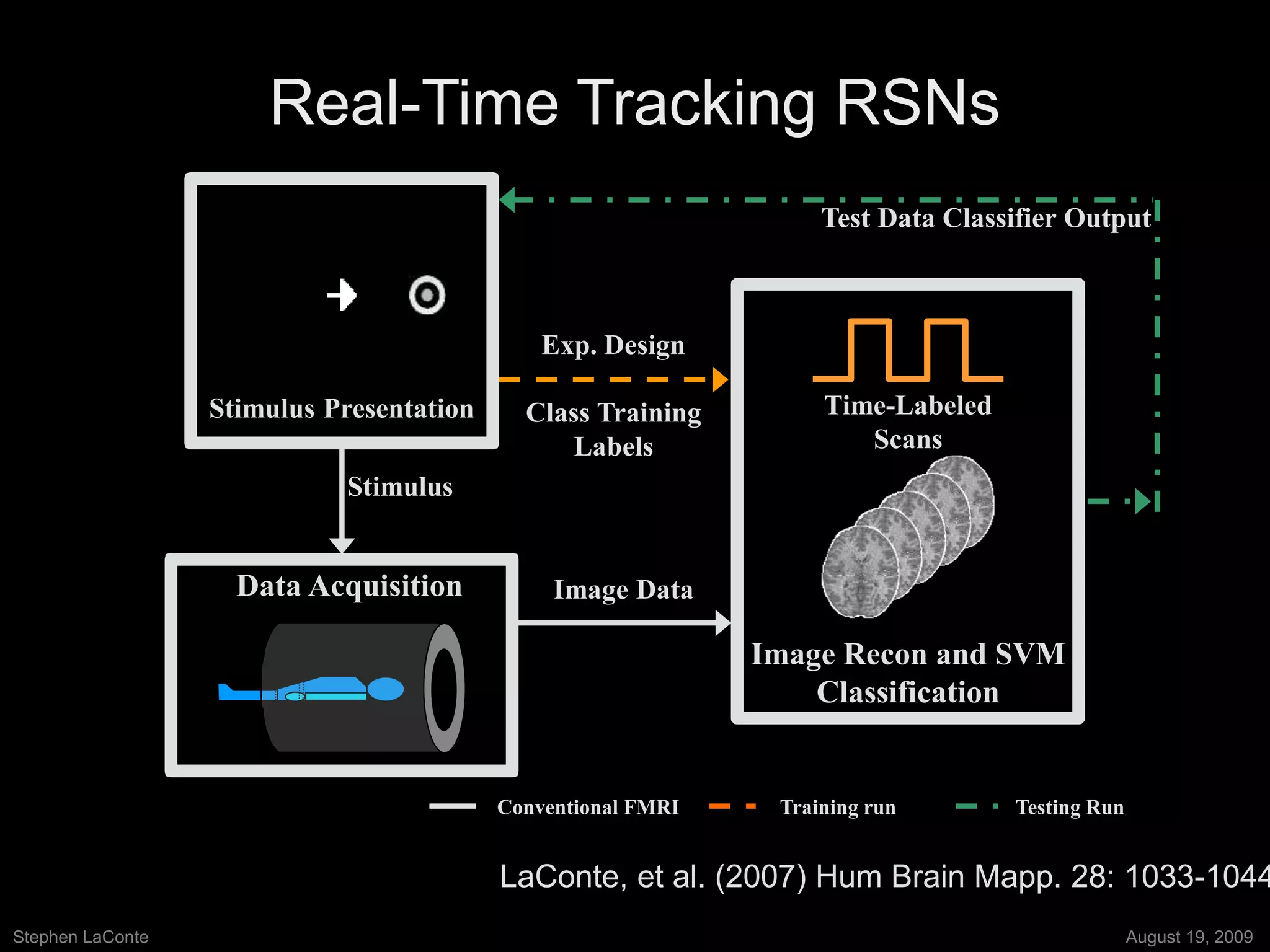 Real-Time Tracking RSNs

Test Data Classifier Output

Stimulus Presentation

Exp. Design

Class Training Labels

Time-Labeled Scans

Stimulus

Data Acquisition

Image Data

Image Recon and SVM Classification

Conventional FMRI

Training run

Testing Run

LaConte, et al. (2007) Hum Brain Mapp. 28: 1033-1044

Stephen LaConte

August 19, 2009